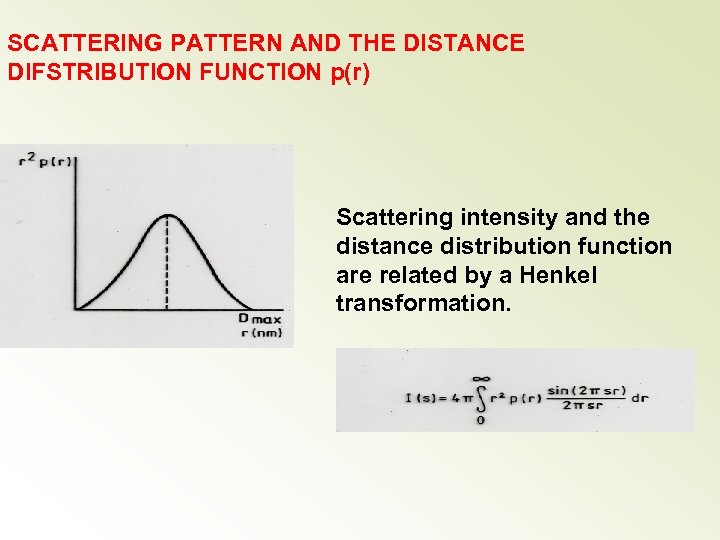 SCATTERING PATTERN AND THE DISTANCE DIFSTRIBUTION FUNCTION p(r)

$r^2 p(r)$

$D_{max}$
r (nm)

Scattering intensity and the distance distribution function are related by a Henkel transformation.

$I(s) = 4\pi \int_0^\infty r^2 p(r) \frac{\sin(2\pi sr)}{2\pi sr} dr$